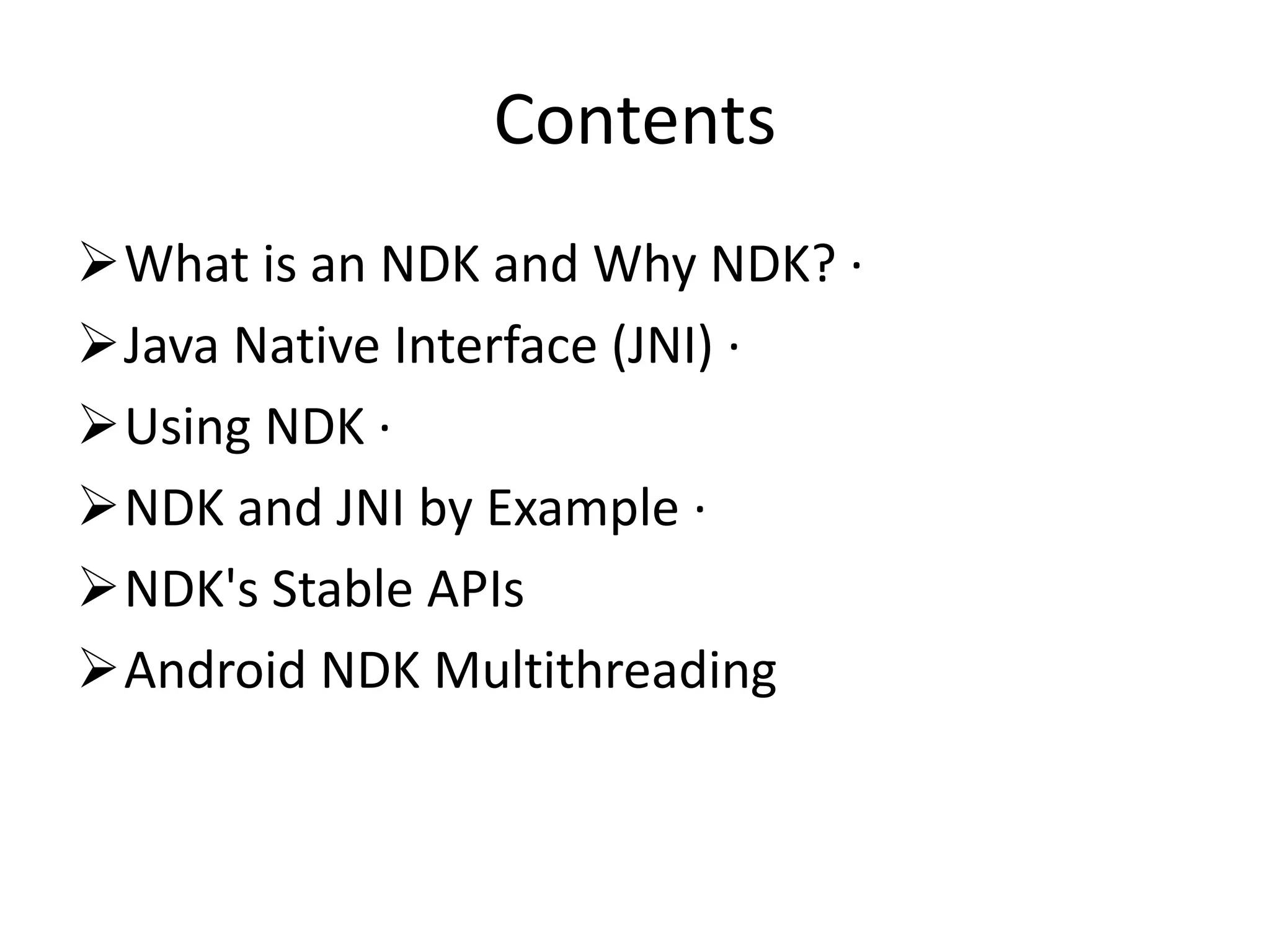 Contents

➢ What is an NDK and Why NDK? ·

➢ Java Native Interface (JNI) ·

➢ Using NDK ·

➢ NDK and JNI by Example ·

➢ NDK's Stable APIs

➢ Android NDK Multithreading